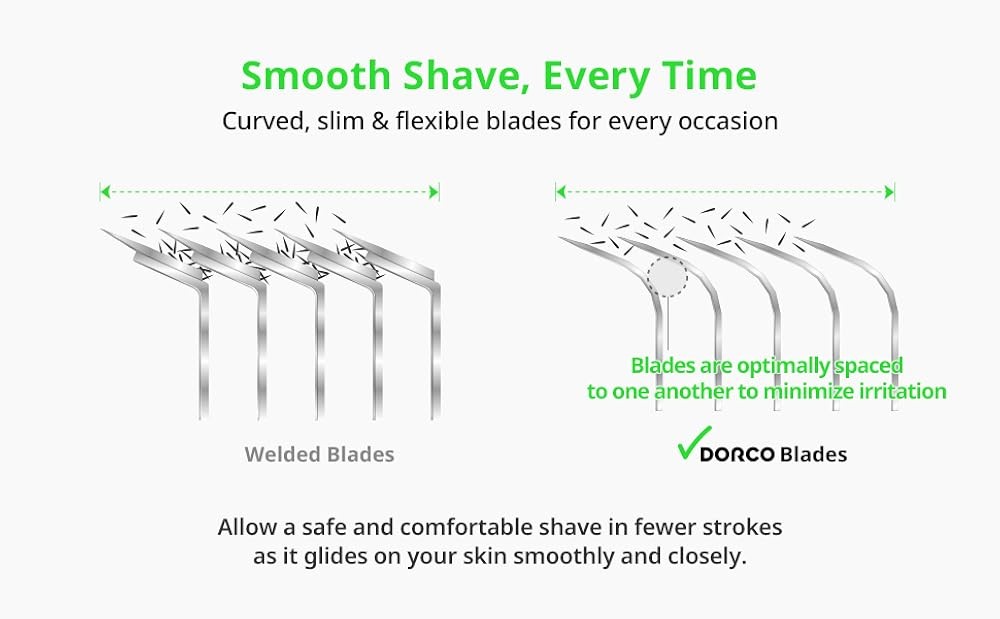 Smooth Shave, Every Time
Curved, slim & flexible blades for every occasion

Welded Blades

Blades are optimally spaced to one another to minimize irritation

DORCO Blades

Allow a safe and comfortable shave in fewer strokes as it glides on your skin smoothly and closely.